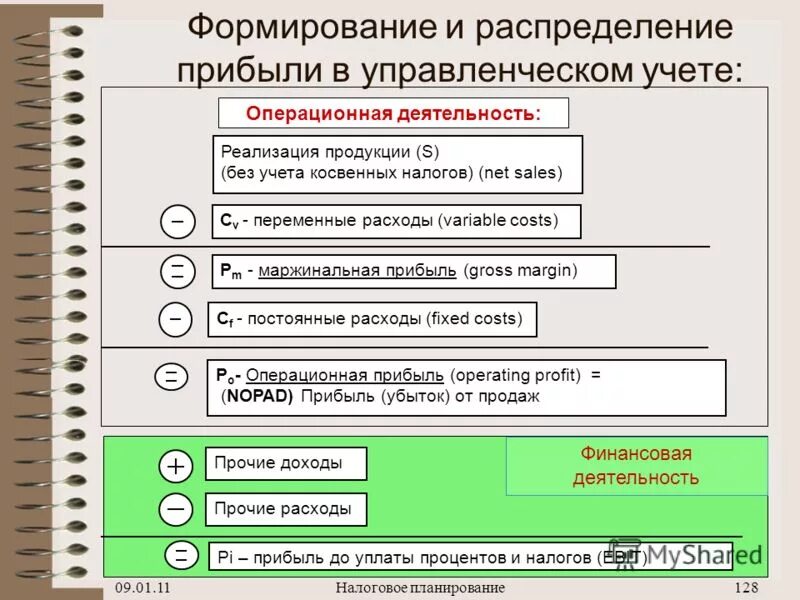 Формирование и распределение прибыли в управленческом учете:

Операционная деятельность:

Реализация продукции (S)
(без учета косвенных налогов) (net sales)

–

$C_v$ - переменные расходы (variable costs)

=

$P_m$ - маржинальная прибыль (gross margin)

–

$C_f$ - постоянные расходы (fixed costs)

=

$P_o$- Операционная прибыль (operating profit) =
(NOPAD) Прибыль (убыток) от продаж

Финансовая деятельность

+

Прочие доходы

–

Прочие расходы

=

Pi – прибыль до уплаты процентов и налогов (EBIT)

MyShared

09.01.11

Налоговое планирование

128